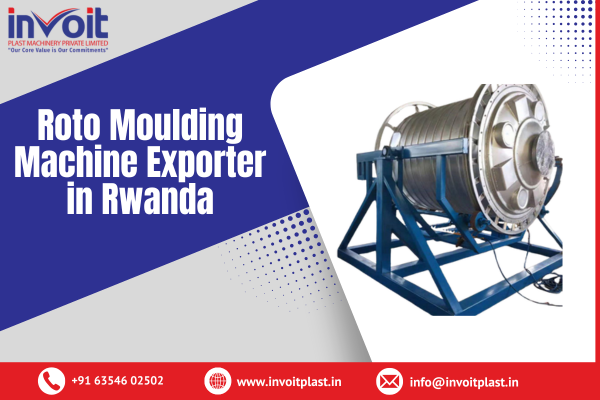 invoit
PLAST MACHINERY PRIVATE LIMITED
"Our Core Value is Our Commitments"

Roto Moulding Machine Exporter in Rwanda

+91 63546 02502
www.invoitplast.in
info@invoitplast.in